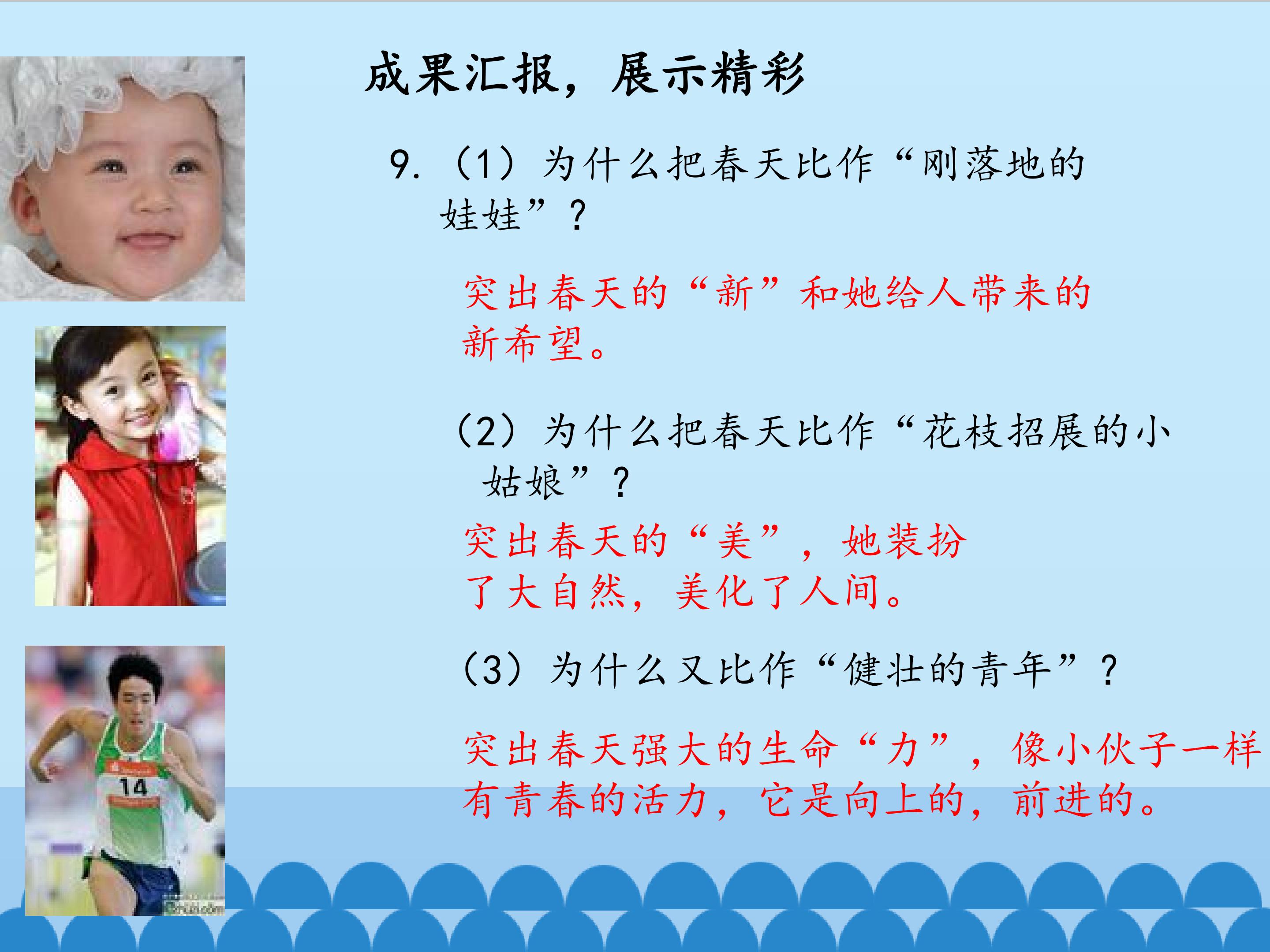 成果汇报，展示精彩

9.（1）为什么把春天比作“刚落地的娃娃”？

突出春天的“新”和她给人带来的新希望。

（2）为什么把春天比作“花枝招展的小姑娘”？

突出春天的“美”，她装扮了大自然，美化了人间。

（3）为什么又比作“健壮的青年”？

突出春天强大的生命“力”，像小伙子一样有青春的活力，它是向上的，前进的。

14